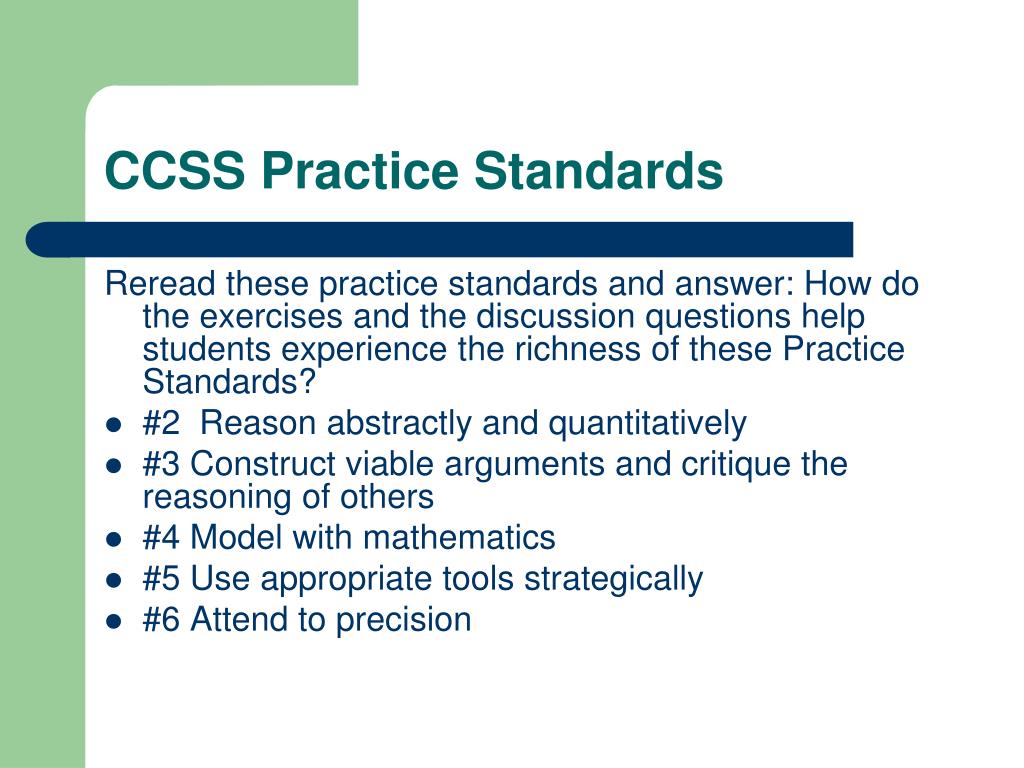 CCSS Practice Standards

Reread these practice standards and answer: How do the exercises and the discussion questions help students experience the richness of these Practice Standards?

- #2  Reason abstractly and quantitatively
- #3 Construct viable arguments and critique the reasoning of others
- #4 Model with mathematics
- #5 Use appropriate tools strategically
- #6 Attend to precision